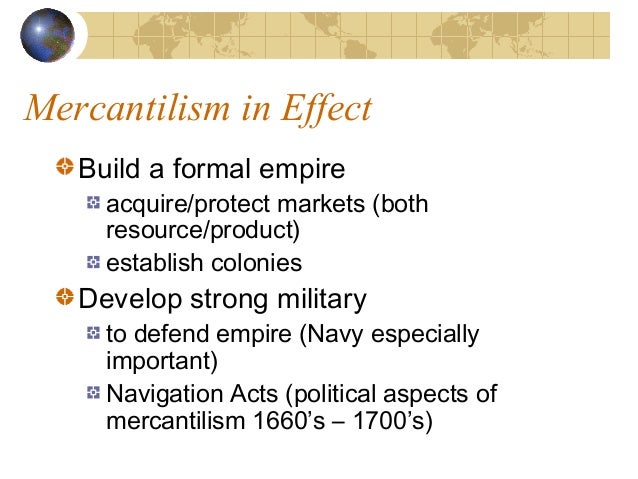 Mercantilism in Effect

Build a formal empire

acquire/protect markets (both resource/product)

establish colonies

Develop strong military

to defend empire (Navy especially important)

Navigation Acts (political aspects of mercantilism 1660’s – 1700’s)